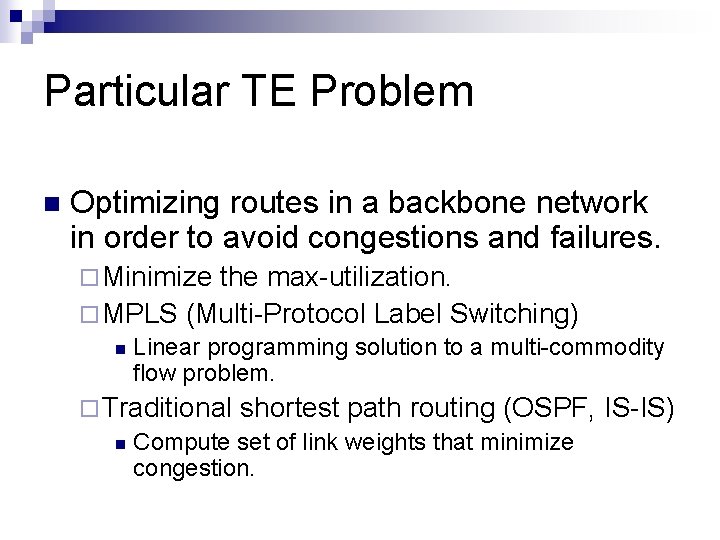 Particular TE Problem

Optimizing routes in a backbone network in order to avoid congestions and failures.

Minimize the max-utilization.

MPLS (Multi-Protocol Label Switching)

Linear programming solution to a multi-commodity flow problem.

Traditional shortest path routing (OSPF, IS-IS)

Compute set of link weights that minimize congestion.